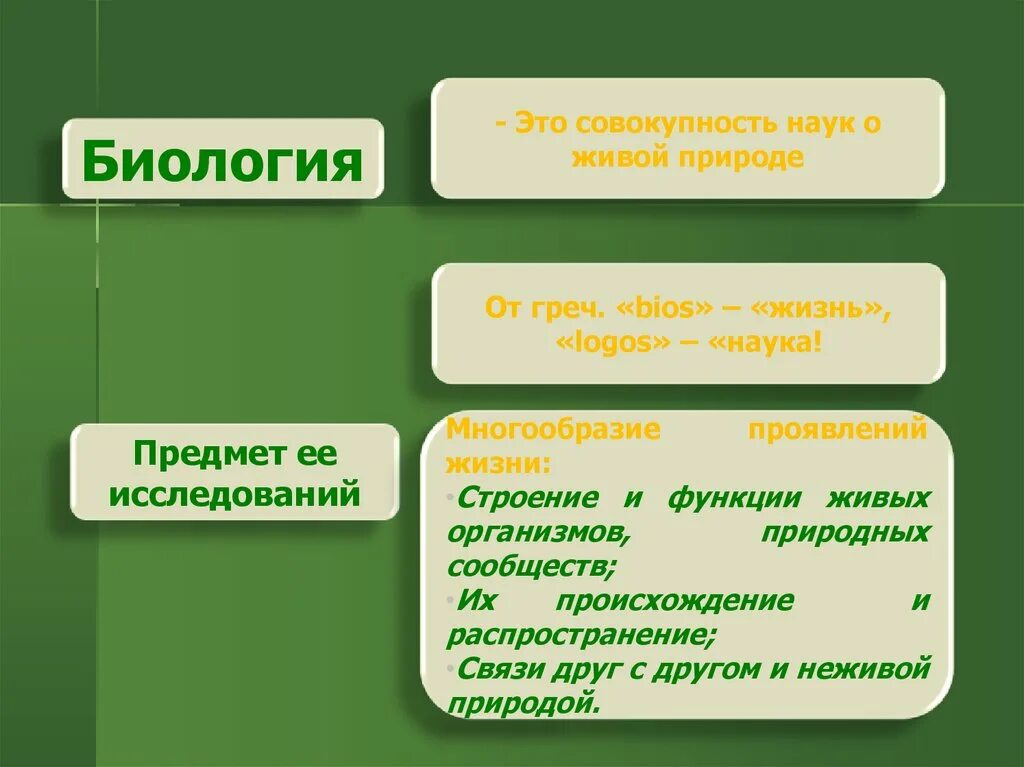 Биология

- Это совокупность наук о живой природе

От греч. «bios» – «жизнь», «logos» – «наука!

Предмет ее исследований

Многообразие проявлений жизни:
•Строение и функции живых организмов, природных сообществ;
•Их происхождение и распространение;
•Связи друг с другом и неживой природой.